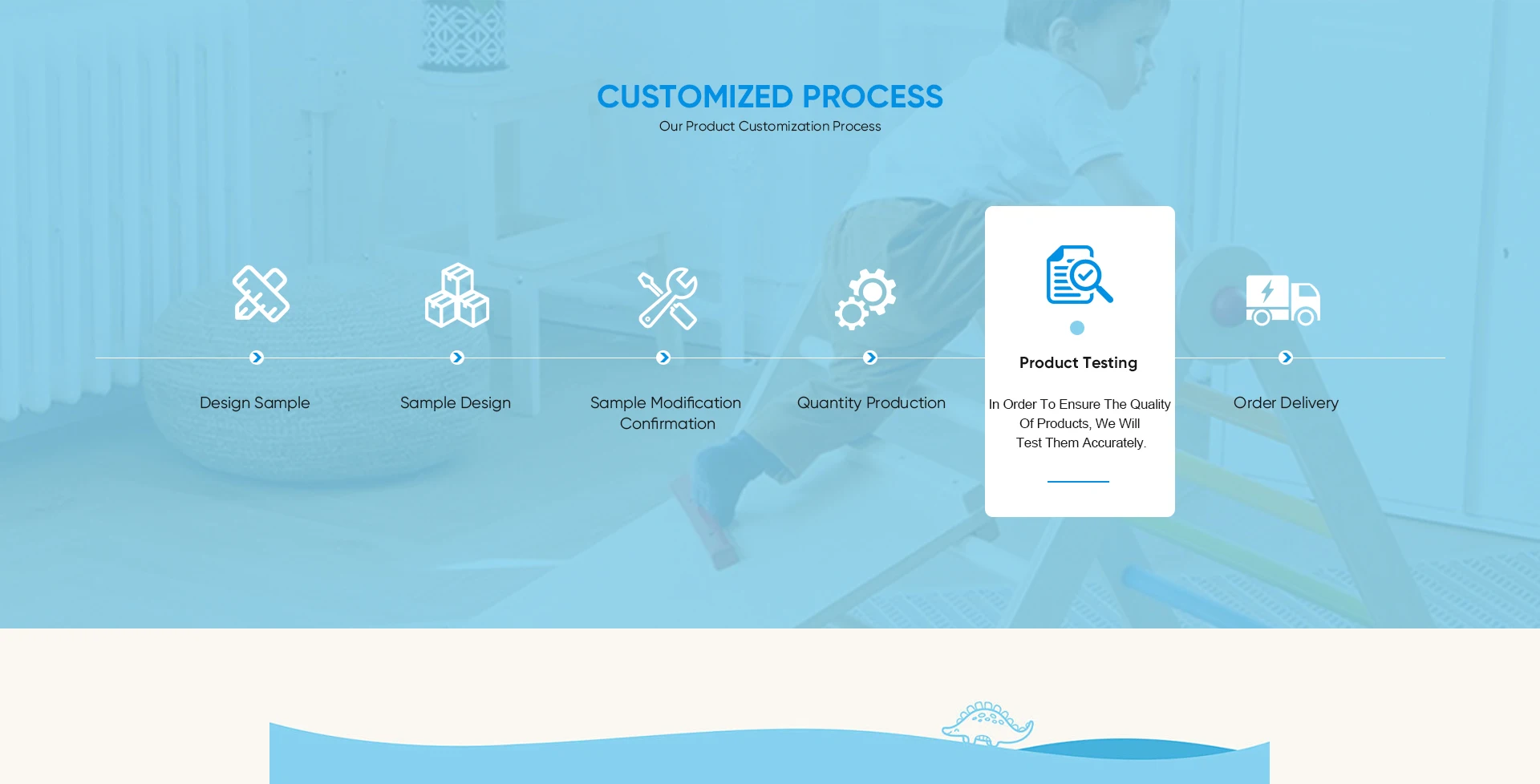 CUSTOMIZED PROCESS
Our Product Customization Process

Design Sample

Sample Design

Sample Modification Confirmation

Quantity Production

Product Testing

In Order To Ensure The Quality Of Products, We Will Test Them Accurately.

Order Delivery